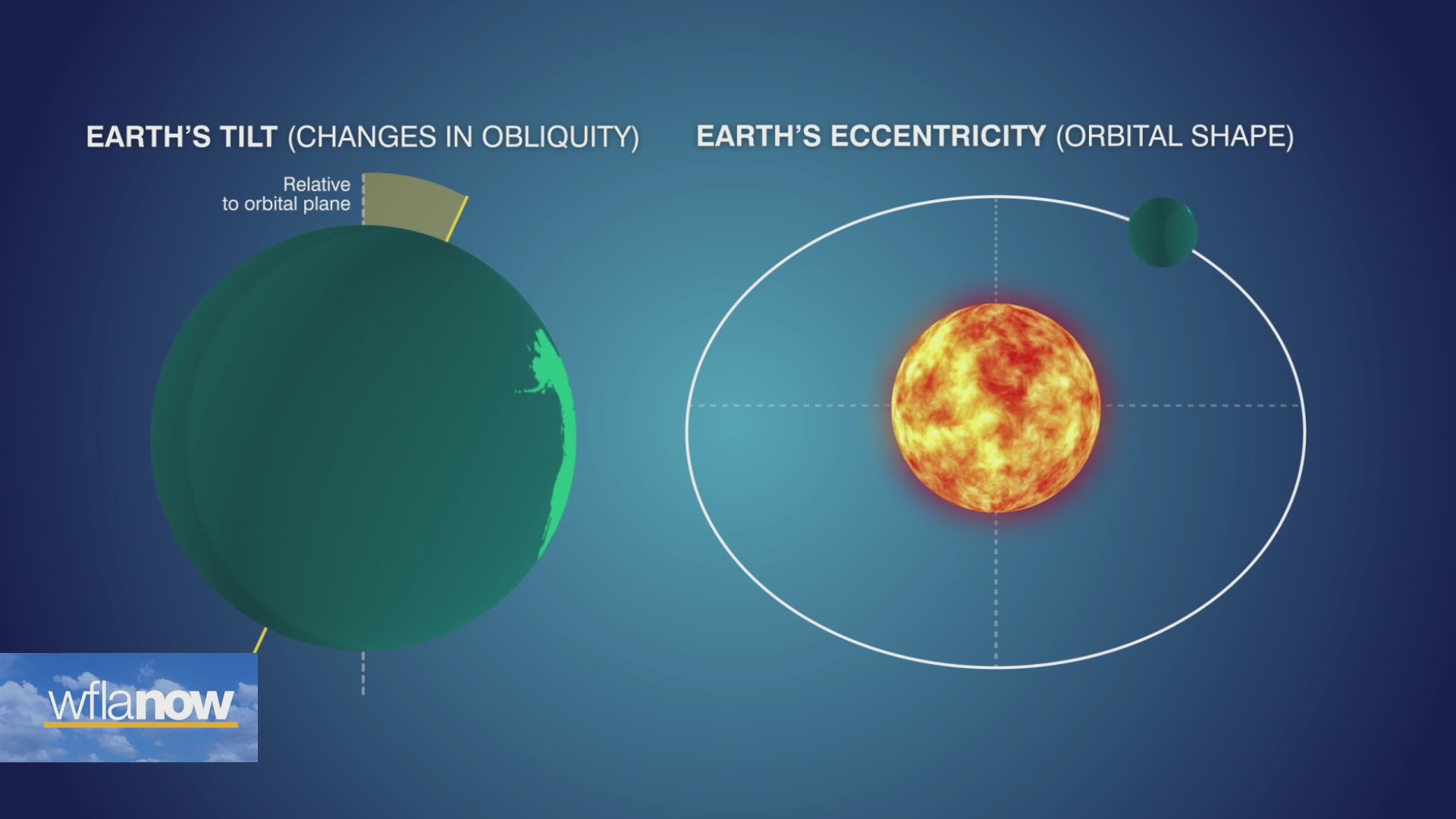 EARTH'S TILT (CHANGES IN OBLIQUITY)

Relative to orbital plane

EARTH'S ECCENTRICITY (ORBITAL SHAPE)

wflanow